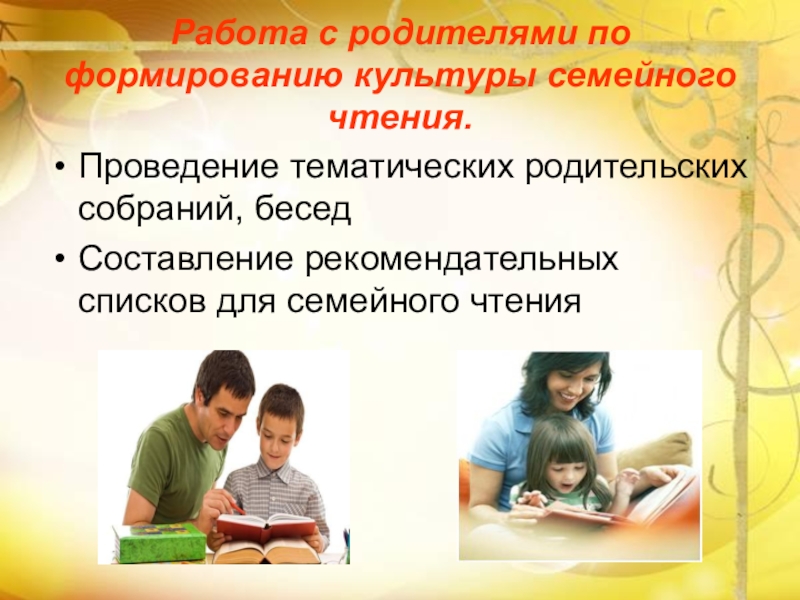 Работа с родителями по формированию культуры семейного чтения.

• Проведение тематических родительских собраний, бесед
• Составление рекомендательных списков для семейного чтения